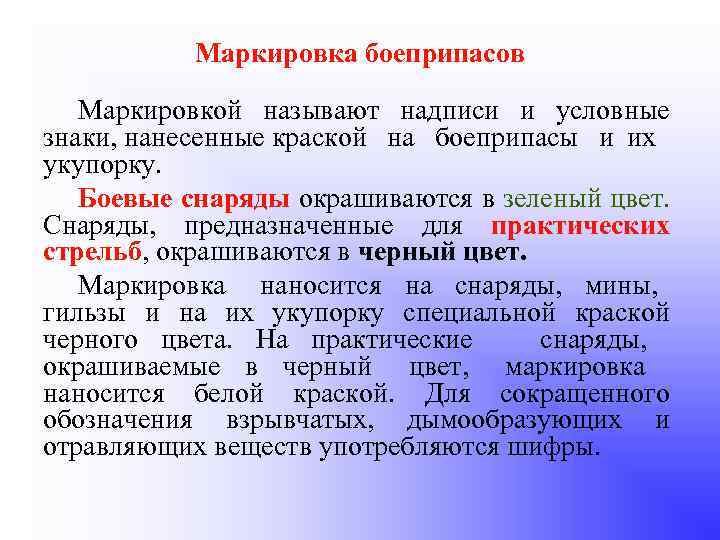 Маркировка боеприпасов

Маркировкой называют надписи и условные знаки, нанесенные краской на боеприпасы и их укупорку.

Боевые снаряды окрашиваются в зеленый цвет. Снаряды, предназначенные для практических стрельб, окрашиваются в черный цвет.

Маркировка наносится на снаряды, мины, гильзы и на их укупорку специальной краской черного цвета. На практические снаряды, окрашиваемые в черный цвет, маркировка наносится белой краской. Для сокращенного обозначения взрывчатых, дымообразующих и отравляющих веществ употребляются шифры.